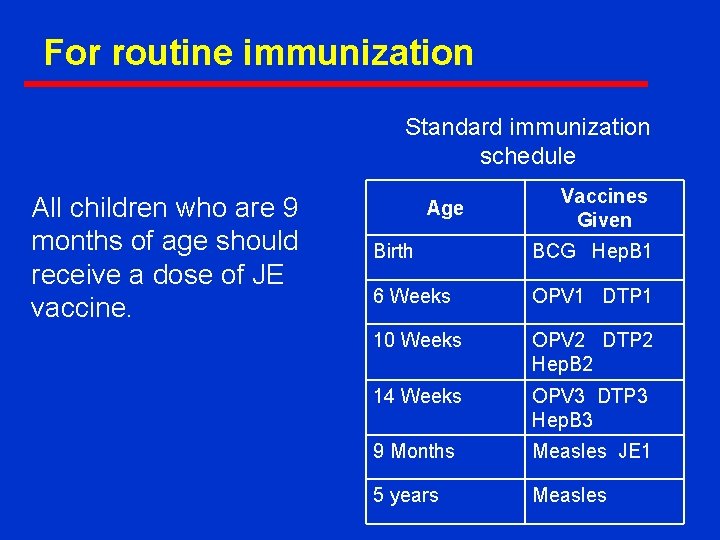 For routine immunization

All children who are 9 months of age should receive a dose of JE vaccine.

Standard immunization schedule

| Age | Vaccines Given |
|---|---|
| Birth | BCG HepB1 |
| 6 Weeks | OPV1 DTP1 |
| 10 Weeks | OPV2 DTP2 HepB2 |
| 14 Weeks | OPV3 DTP3 HepB3 |
| 9 Months | Measles JE1 |
| 5 years | Measles |